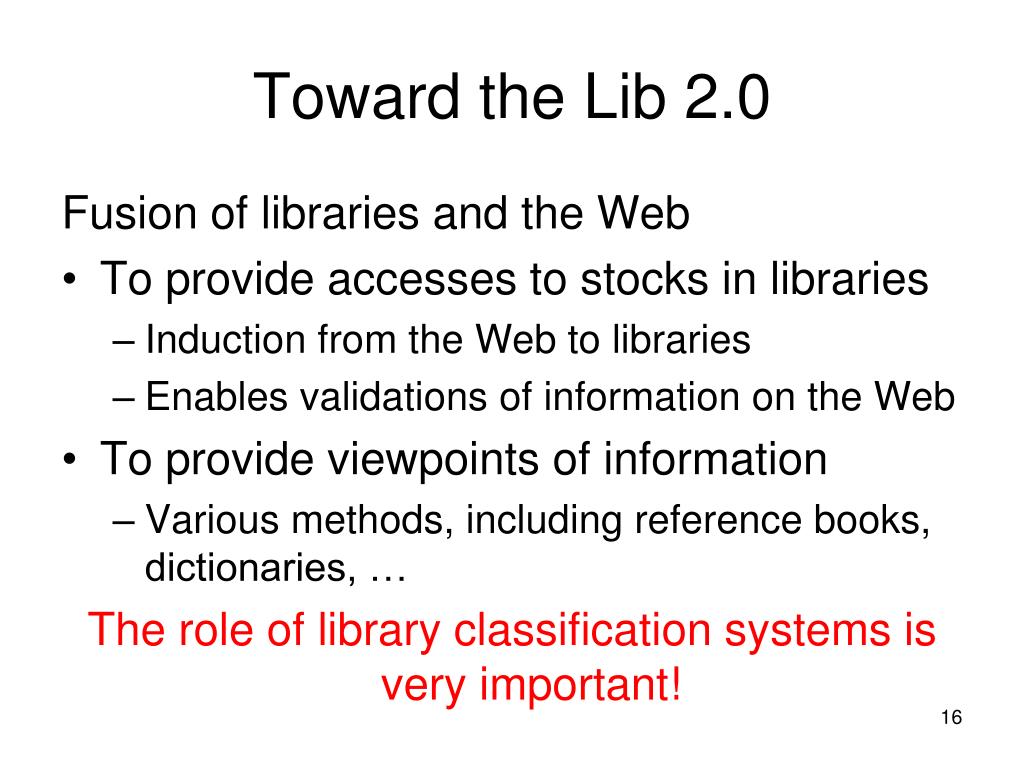 Toward the Lib 2.0

Fusion of libraries and the Web

• To provide accesses to stocks in libraries
  – Induction from the Web to libraries
  – Enables validations of information on the Web
• To provide viewpoints of information
  – Various methods, including reference books, dictionaries, …

The role of library classification systems is very important!

16